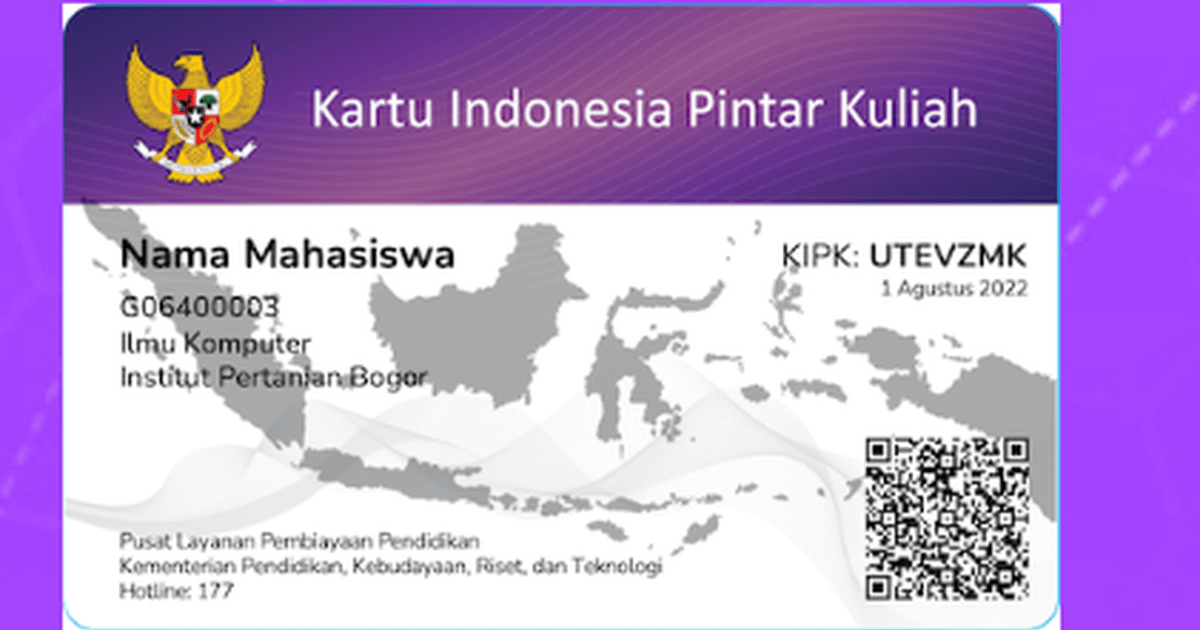 Kartu Indonesia Pintar Kuliah

Nama Mahasiswa

G06400003
Ilmu Komputer
Institut Pertanian Bogor

KIPK: UTEVZMK
1 Agustus 2022

Pusat Layanan Pembiayaan Pendidikan
Kementerian Pendidikan, Kebudayaan, Riset, dan Teknologi
Hotline: 177